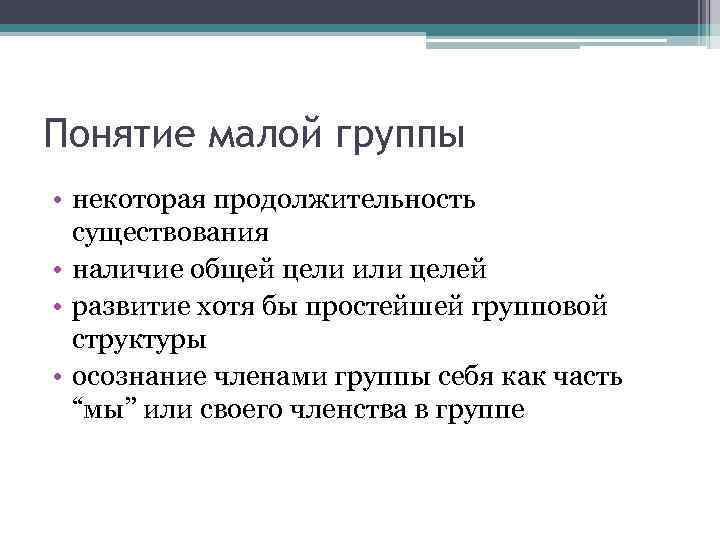 Понятие малой группы

• некоторая продолжительность существования
• наличие общей цели или целей
• развитие хотя бы простейшей групповой структуры
• осознание членами группы себя как часть “мы” или своего членства в группе